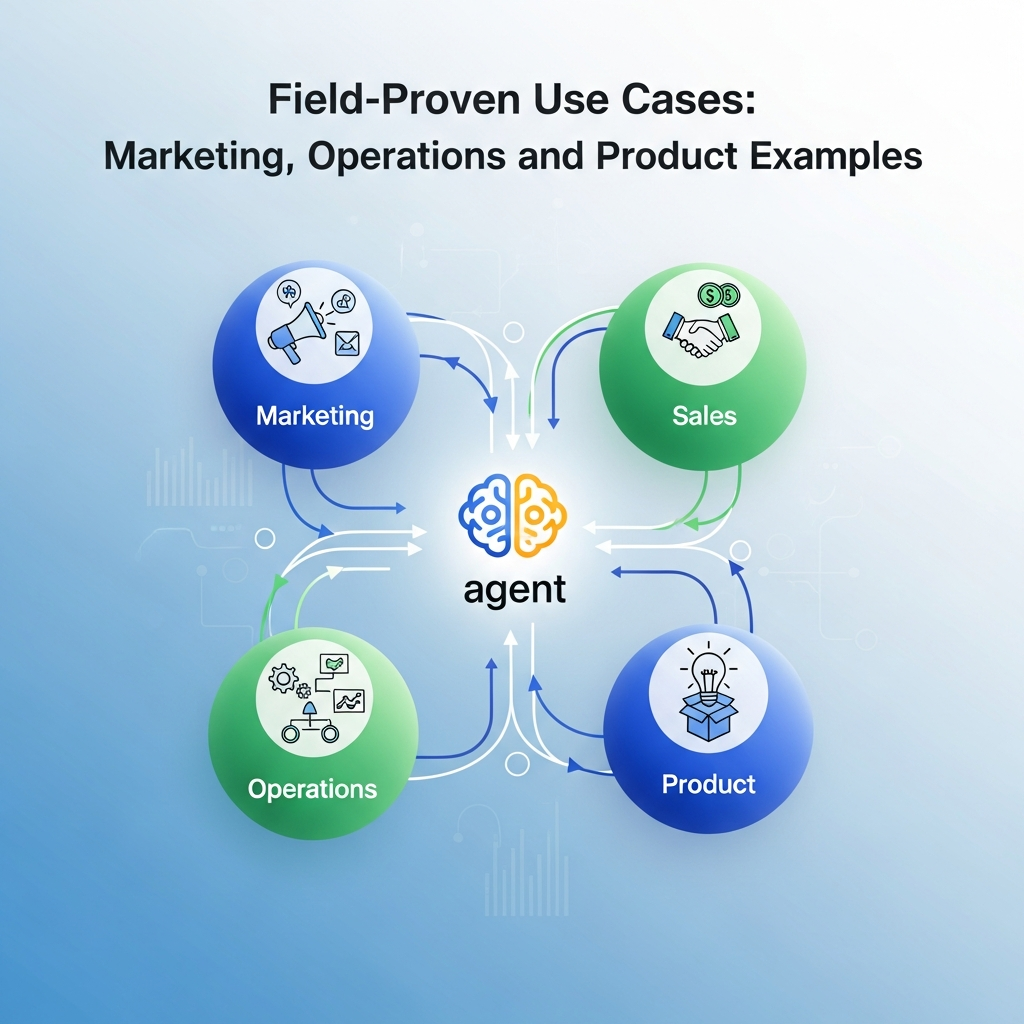 Field-Proven Use Cases:
Marketing, Operations and Product Examples

Marketing

Sales

agent

Operations

Product